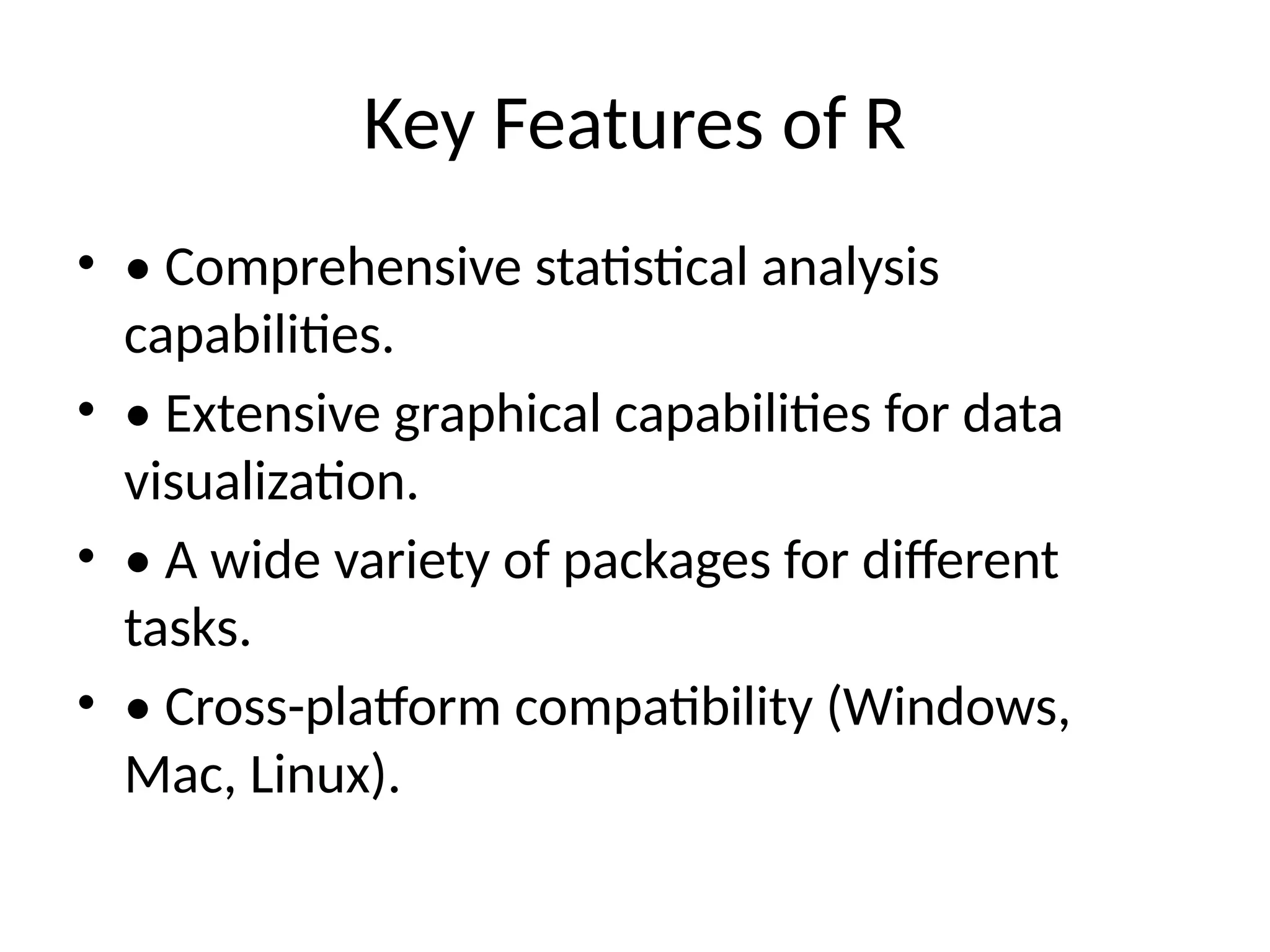 Key Features of R

• • Comprehensive statistical analysis capabilities.

• • Extensive graphical capabilities for data visualization.

• • A wide variety of packages for different tasks.

• • Cross-platform compatibility (Windows, Mac, Linux).